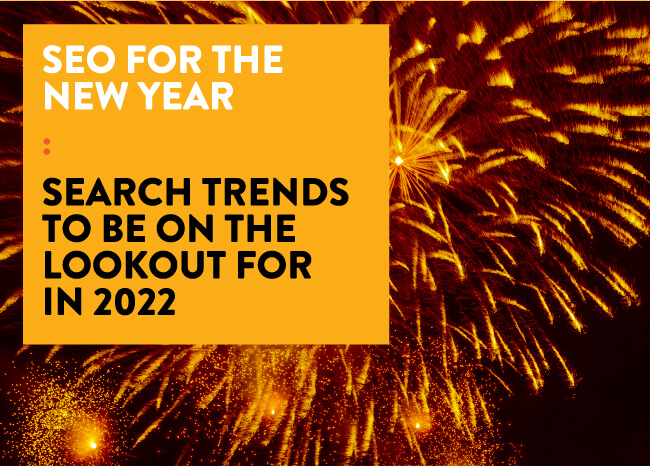 SEO FOR THE NEW YEAR

:

SEARCH TRENDS TO BE ON THE LOOKOUT FOR IN 2022